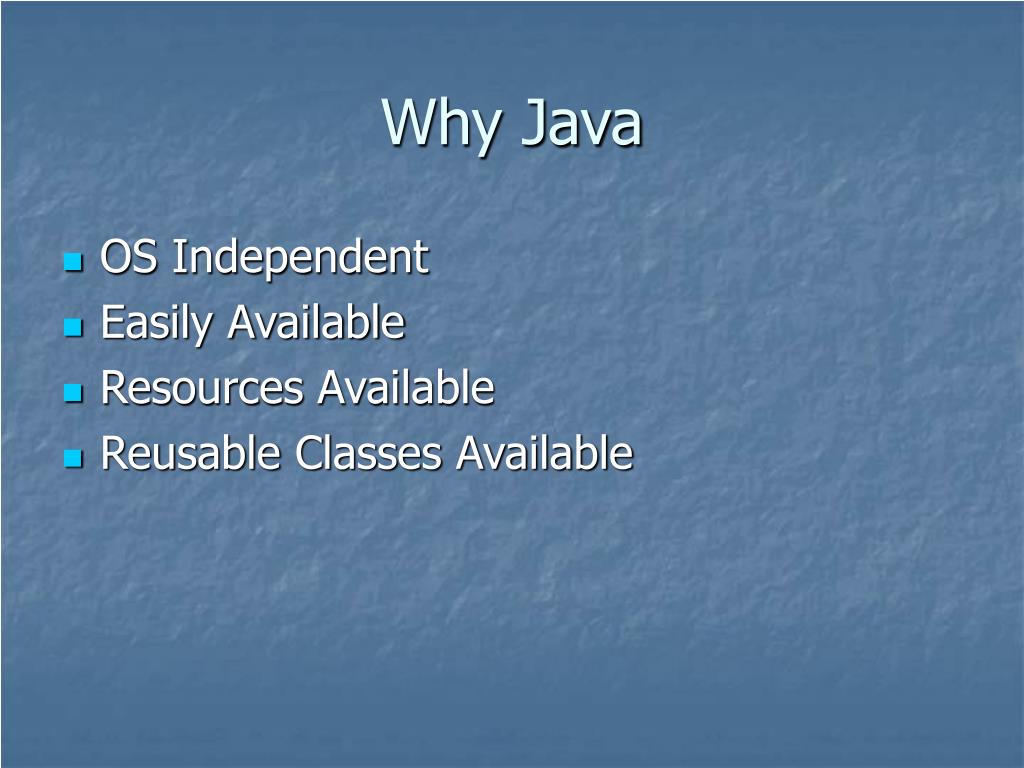 Why Java

- OS Independent
- Easily Available
- Resources Available
- Reusable Classes Available